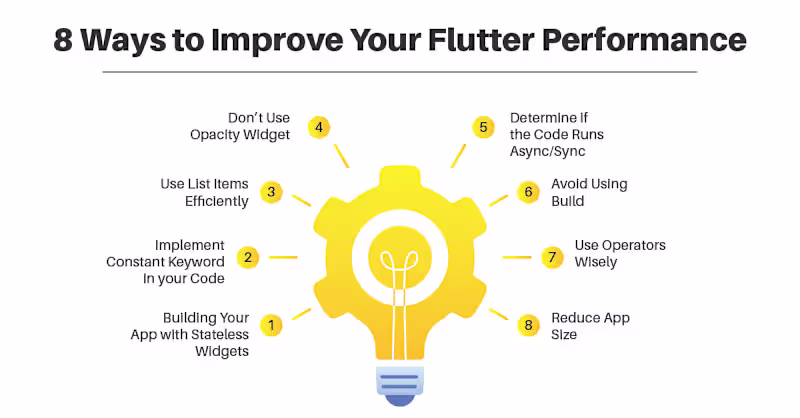 8 Ways to Improve Your Flutter Performance

Don't Use Opacity Widget 4

Use List Items Efficiently 3

Implement Constant Keyword in your Code 2

Building Your App with Stateless Widgets 1

5 Determine if the Code Runs Async/Sync

6 Avoid Using Build

7 Use Operators Wisely

8 Reduce App Size